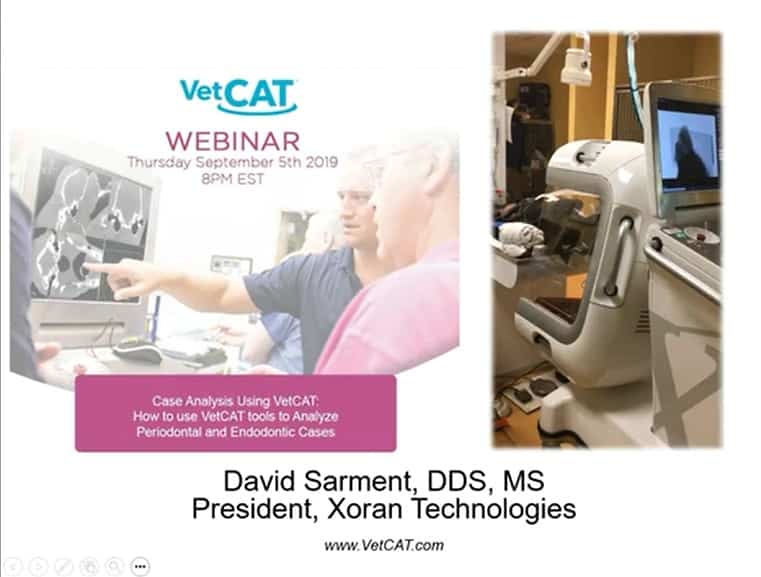 VetCAT

WEBINAR
Thursday September 5th 2019
8PM EST

Case Analysis Using VetCAT:
How to use VetCAT tools to Analyze
Periodontal and Endodontic Cases

David Sarment, DDS, MS
President, Xoran Technologies

www.VetCAT.com